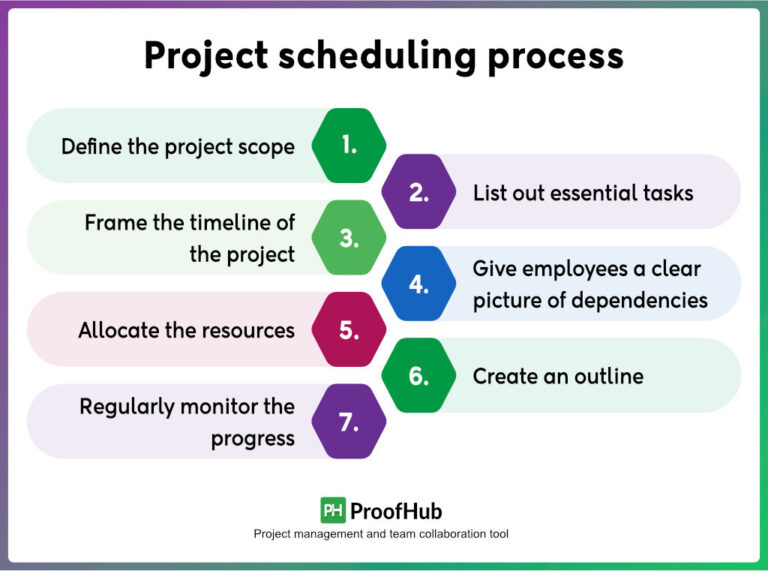 Project scheduling process

Define the project scope 1.

2. List out essential tasks

Frame the timeline of the project 3.

4. Give employees a clear picture of dependencies

Allocate the resources 5.

6. Create an outline

Regularly monitor the progress 7.

PH ProofHub
Project management and team collaboration tool